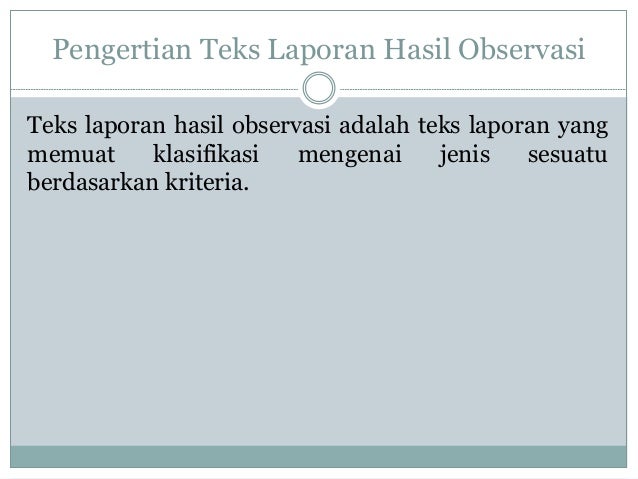 Pengertian Teks Laporan Hasil Observasi

Teks laporan hasil observasi adalah teks laporan yang memuat klasifikasi mengenai jenis sesuatu berdasarkan kriteria.